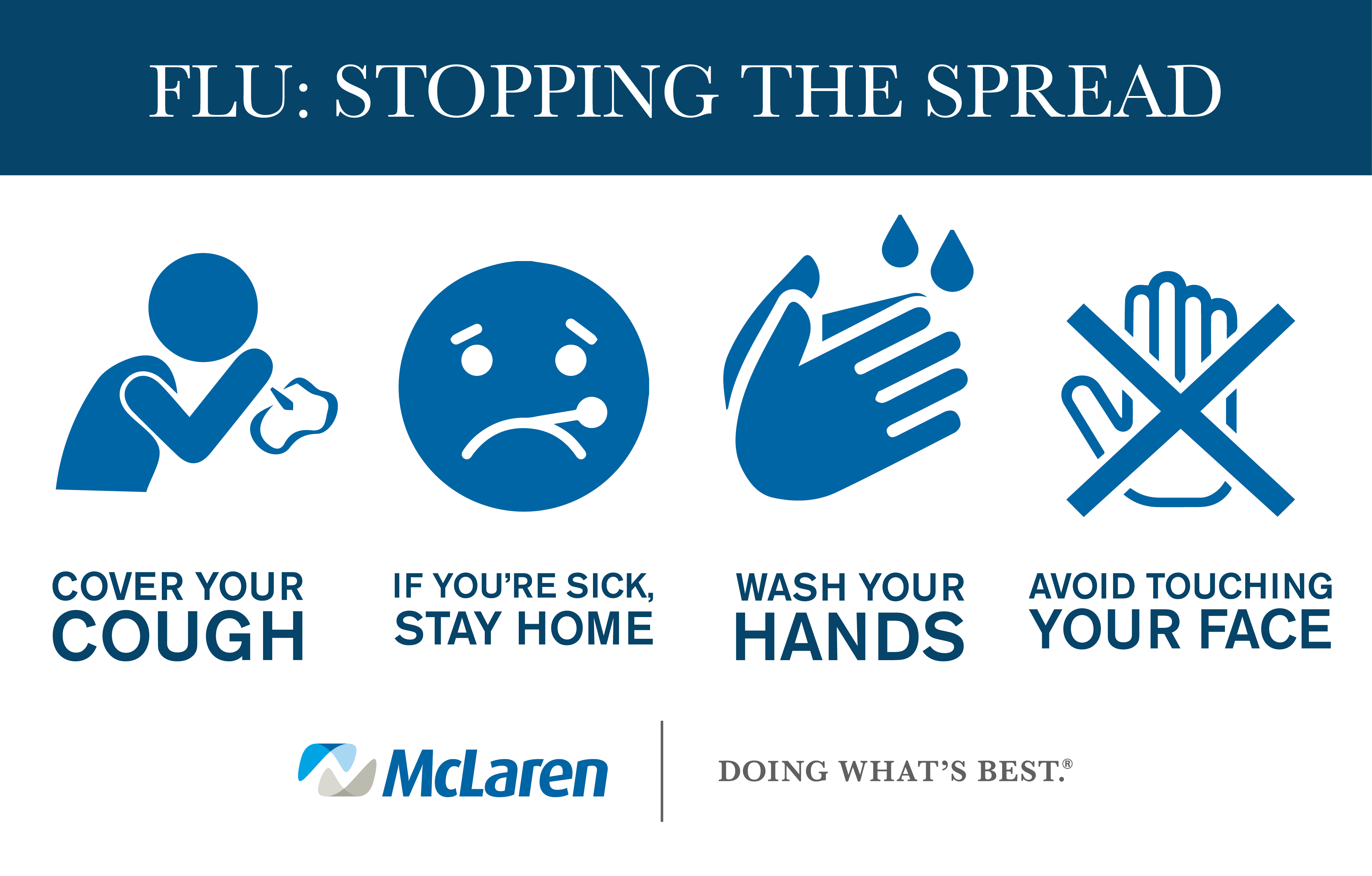 FLU: STOPPING THE SPREAD

COVER YOUR COUGH

IF YOU'RE SICK, STAY HOME

WASH YOUR HANDS

AVOID TOUCHING YOUR FACE

McLaren

DOING WHAT'S BEST.®